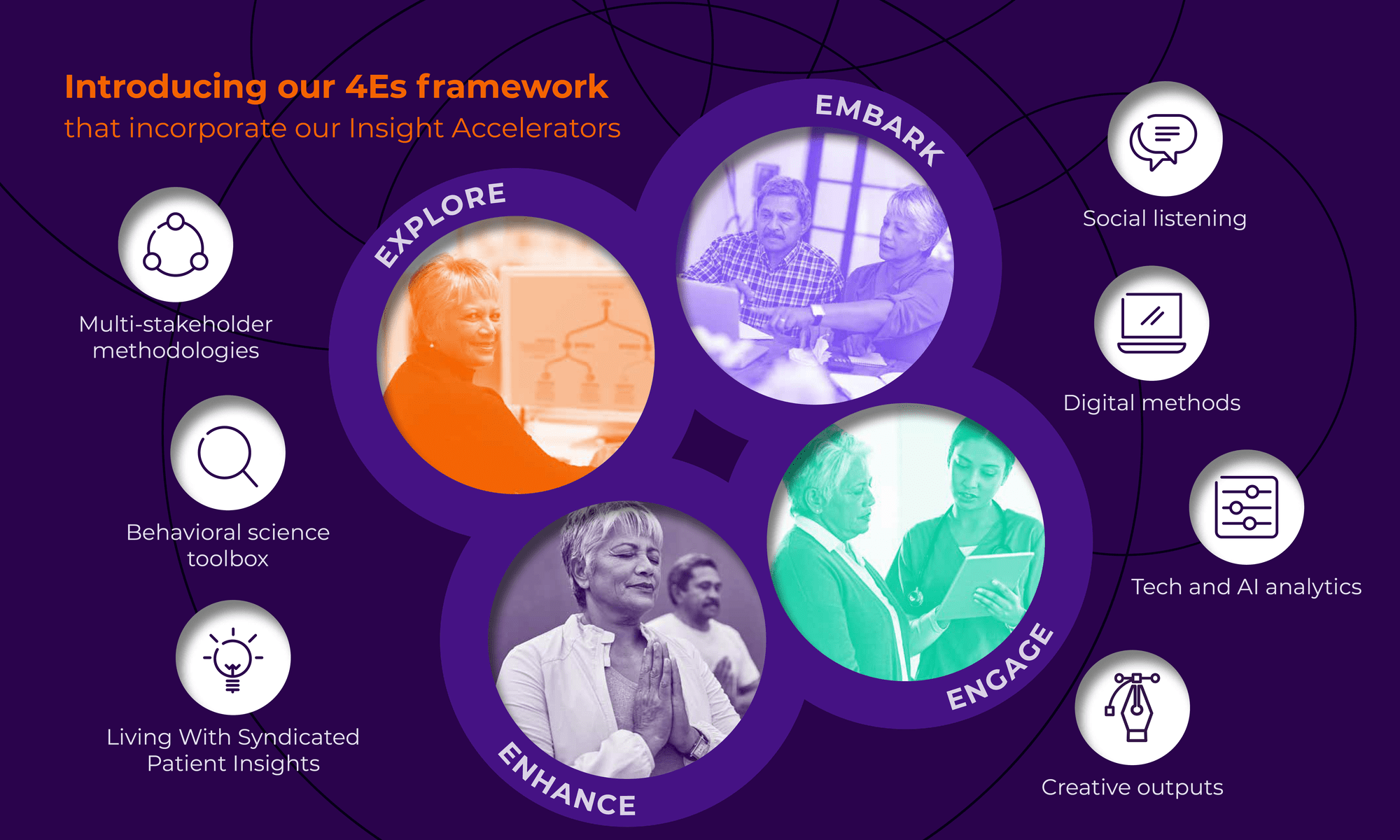 Introducing our 4Es framework
that incorporate our Insight Accelerators

Multi-stakeholder methodologies

Behavioral science toolbox

Living With Syndicated Patient Insights

EXPLORE

EMBARK

ENHANCE

ENGAGE

Social listening

Digital methods

Tech and AI analytics

Creative outputs